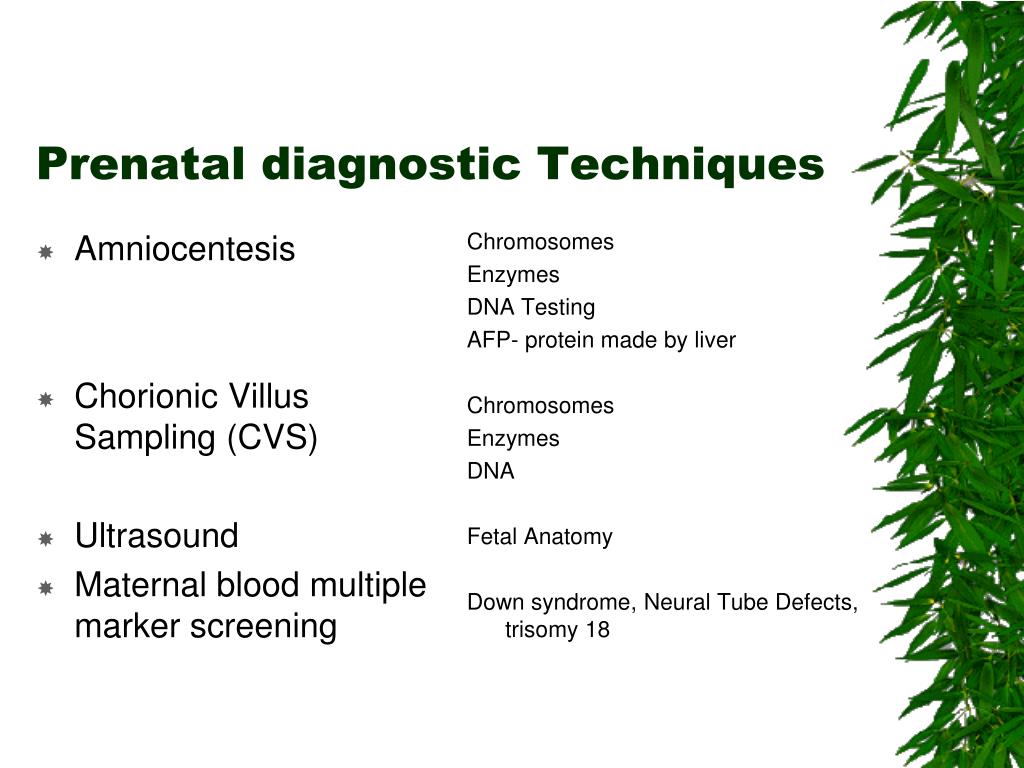 Prenatal diagnostic Techniques

Amniocentesis

Chorionic Villus Sampling (CVS)

Ultrasound

Maternal blood multiple marker screening

Chromosomes
Enzymes
DNA Testing
AFP- protein made by liver

Chromosomes
Enzymes
DNA

Fetal Anatomy

Down syndrome, Neural Tube Defects, trisomy 18